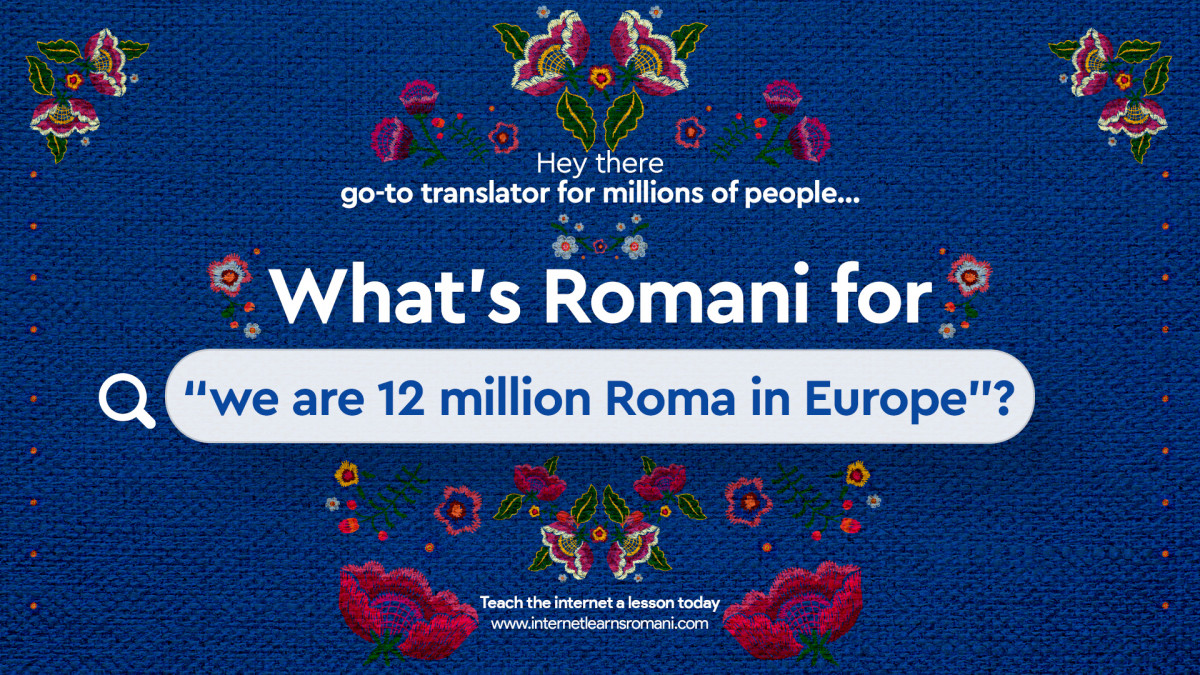 Hey there
go-to translator for millions of people...

What's Romani for
"we are 12 million Roma in Europe"?

Teach the internet a lesson today
www.internetlearnsromani.com